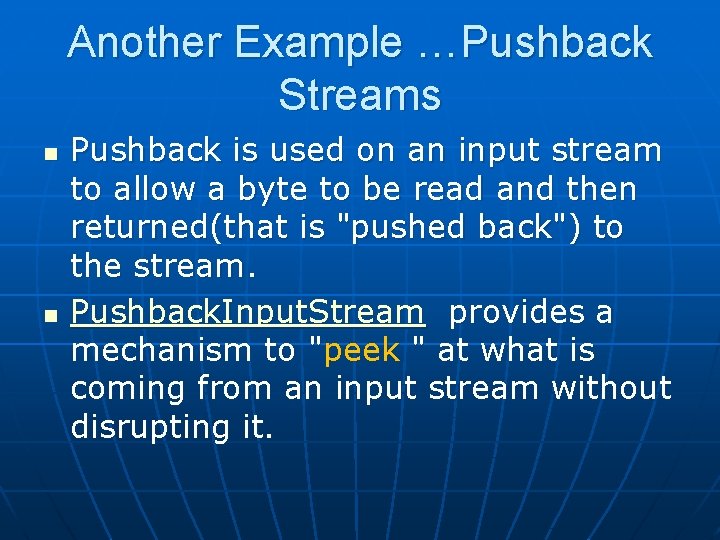 Another Example …Pushback Streams

- Pushback is used on an input stream to allow a byte to be read and then returned(that is "pushed back") to the stream.
- PushbackInputStream provides a mechanism to "peek " at what is coming from an input stream without disrupting it.